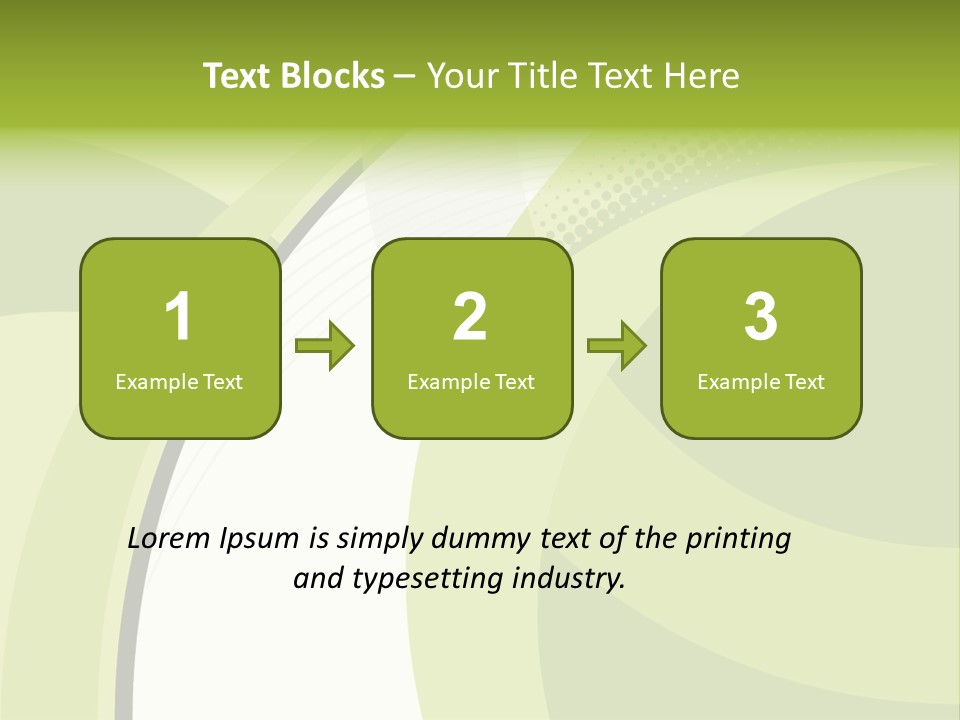 Text Blocks – Your Title Text Here

1
Example Text

2
Example Text

3
Example Text

Lorem Ipsum is simply dummy text of the printing and typesetting industry.